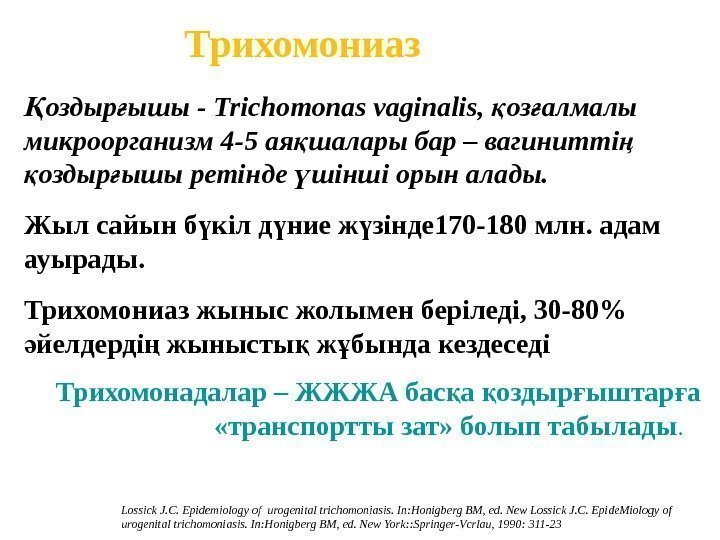 Трихомониаз

Қоздырғышы - Trichomonas vaginalis, қозғалмалы микроорганизм 4-5 аяқшалары бар – вагиниттің қоздырғышы ретінде үшінші орын алады.

Жыл сайын бүкіл дүние жүзінде170-180 млн. адам ауырады.

Трихомониаз жыныс жолымен беріледі, 30-80% әйелдердің жыныстық жұбында кездеседі

Трихомонадалар – ЖЖЖА басқа қоздырғыштарға «транспортты зат» болып табылады.

Lossick J.C. Epidemiology of urogenital trichomoniasis. In:Honigberg BM, ed. New Lossick J.C. EpideMiology of urogenital trichomoniasis. In:Honigberg BM, ed. New York::Springer-Vcrlau, 1990: 311-23